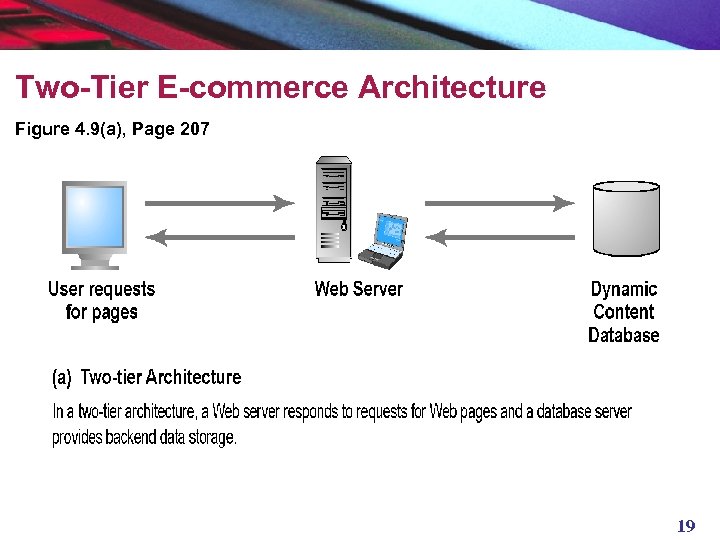 Two-Tier E-commerce Architecture

Figure 4.9(a), Page 207

User requests for pages

Web Server

Dynamic Content Database

(a) Two-tier Architecture

In a two-tier architecture, a Web server responds to requests for Web pages and a database server provides backend data storage.

19